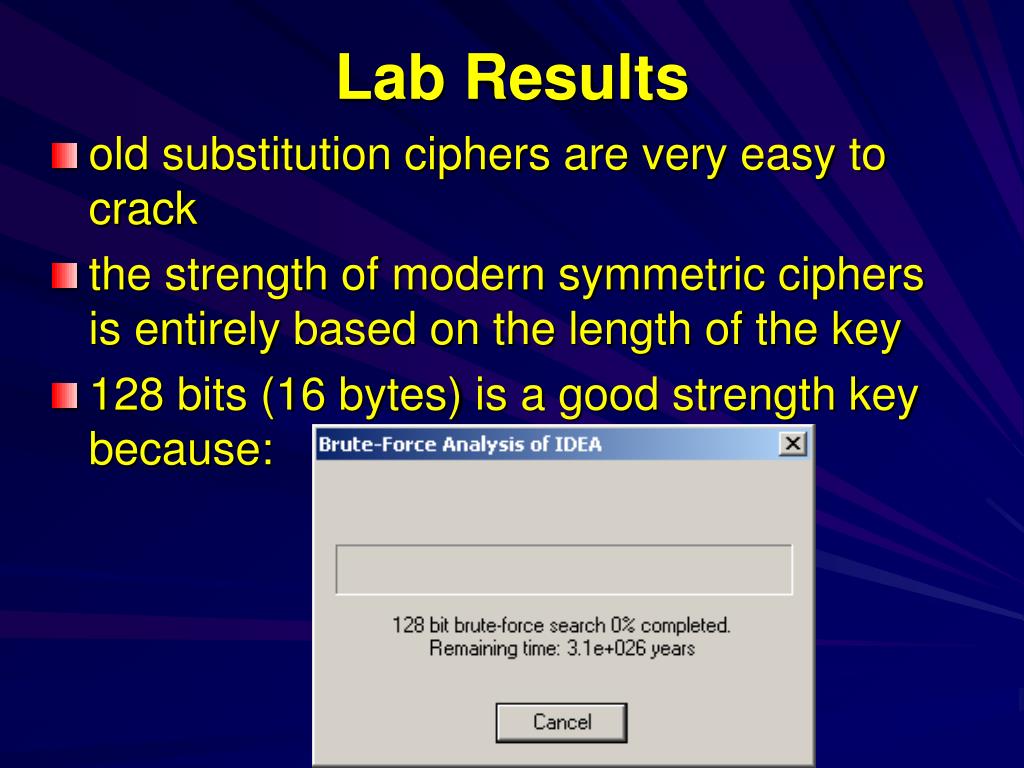 Lab Results

old substitution ciphers are very easy to crack

the strength of modern symmetric ciphers is entirely based on the length of the key

128 bits (16 bytes) is a good strength key because:

Brute-Force Analysis of IDEA

128 bit brute-force search 0% completed.
Remaining time: 3.1e+026 years

Cancel